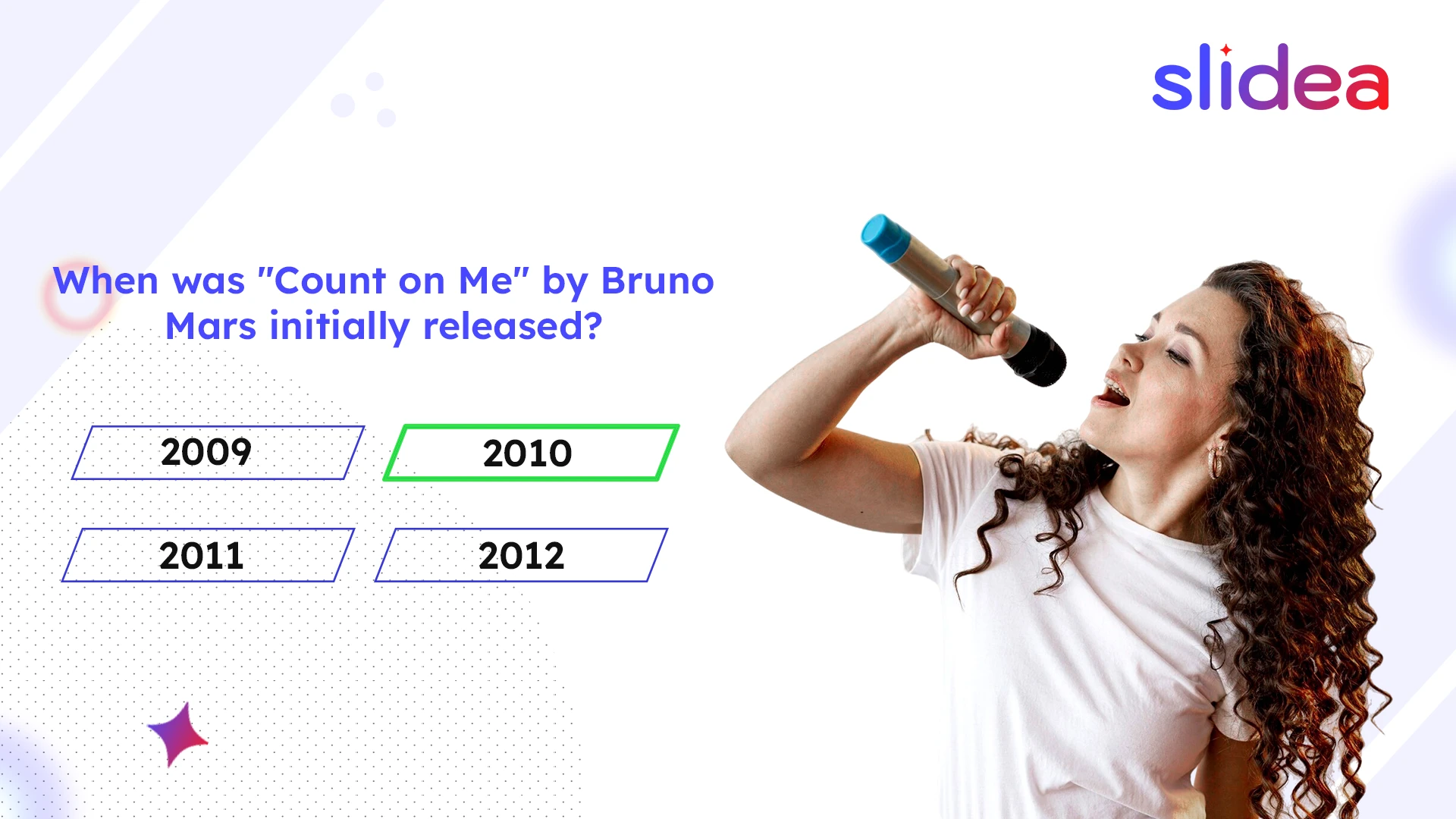 slidea

When was "Count on Me" by Bruno Mars initially released?

2009

2010

2011

2012